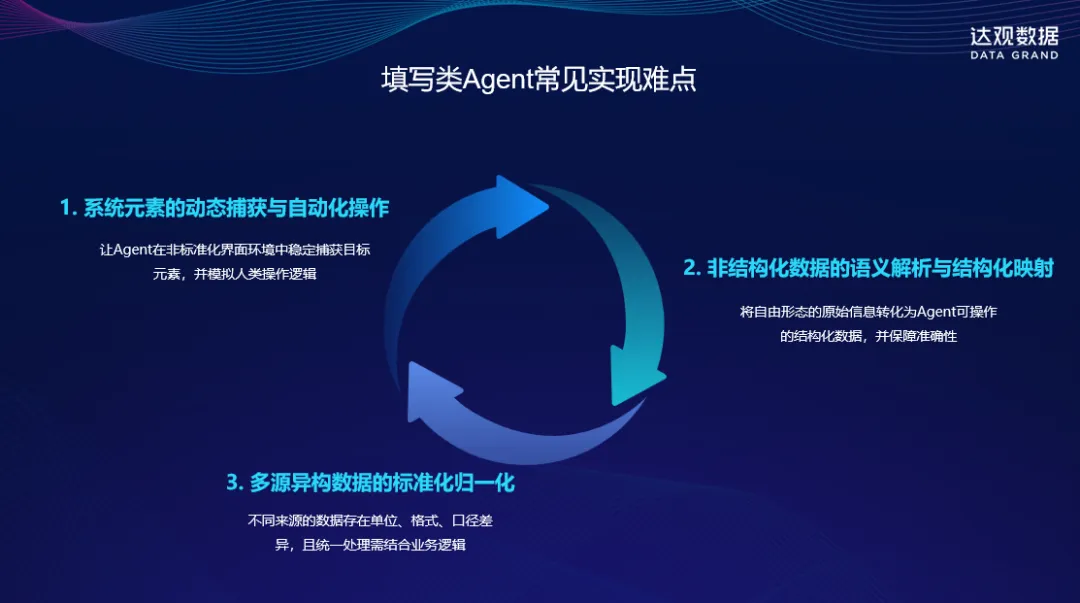 达观数据
DATA GRAND

填写类Agent常见实现难点

1. 系统元素的动态捕获与自动化操作

让Agent在非标准化界面环境中稳定捕获目标元素，并模拟人类操作逻辑

2. 非结构化数据的语义解析与结构化映射

将自由形态的原始信息转化为Agent可操作的结构化数据，并保障准确性

3. 多源异构数据的标准化归一化

不同来源的数据存在单位、格式、口径差异，且统一处理需结合业务逻辑